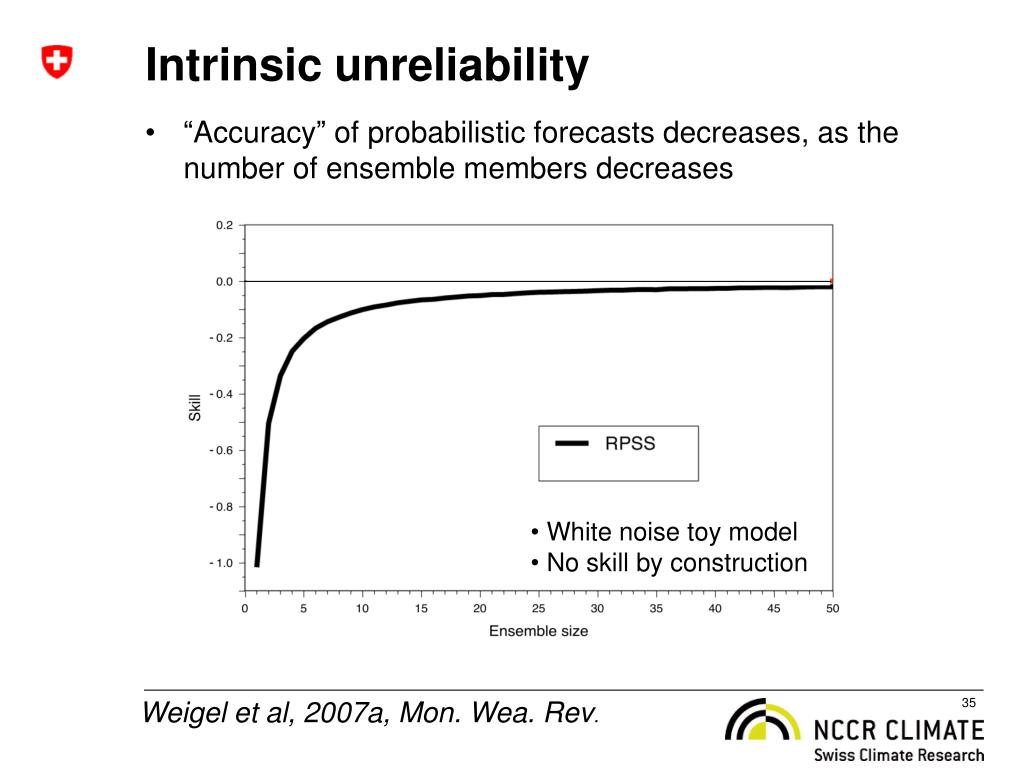 Intrinsic unreliability

• “Accuracy” of probabilistic forecasts decreases, as the number of ensemble members decreases

0.2
0.0
- 0.2
- 0.4
- 0.6
- 0.8
- 1.0
Skill
RPSS
• White noise toy model
• No skill by construction
0 5 10 15 20 25 30 35 40 45 50
Ensemble size

Weigel et al, 2007a, Mon. Wea. Rev.

35

NCCR CLIMATE
Swiss Climate Research